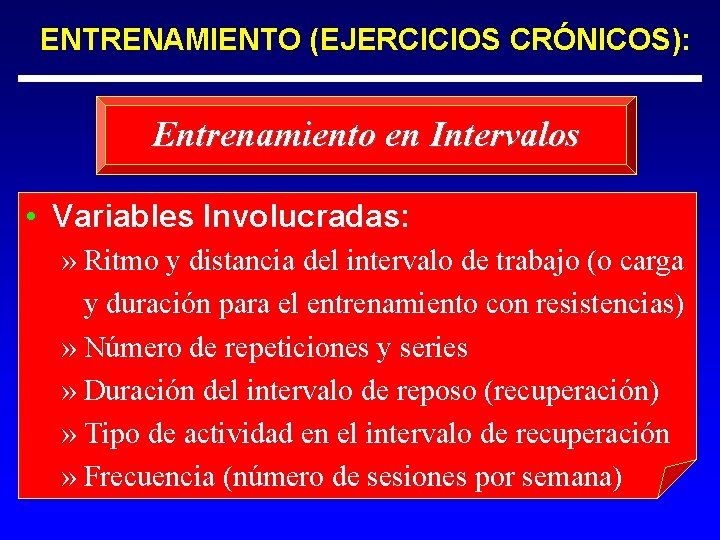 ENTRENAMIENTO (EJERCICIOS CRÓNICOS):

Entrenamiento en Intervalos

• Variables Involucradas:

» Ritmo y distancia del intervalo de trabajo (o carga y duración para el entrenamiento con resistencias)

» Número de repeticiones y series

» Duración del intervalo de reposo (recuperación)

» Tipo de actividad en el intervalo de recuperación

» Frecuencia (número de sesiones por semana)